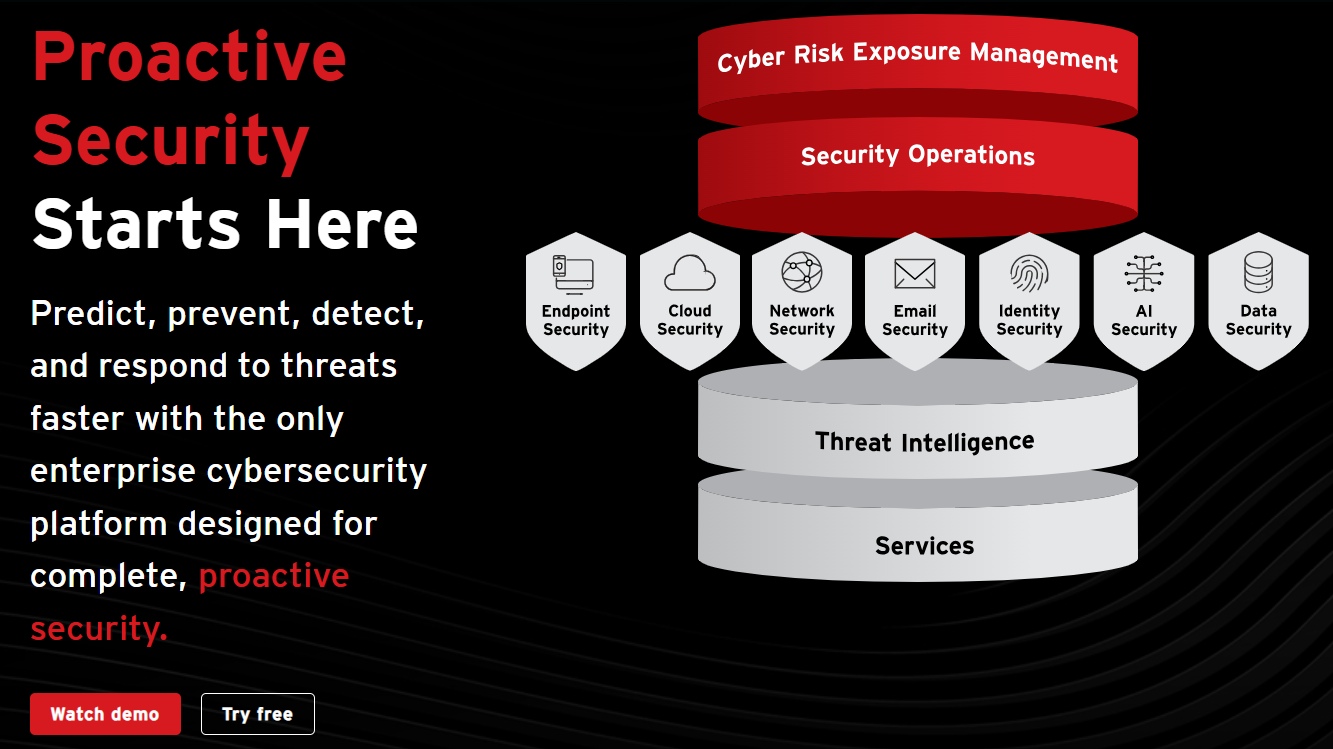 Proactive Security Starts Here

Predict, prevent, detect, and respond to threats faster with the only enterprise cybersecurity platform designed for complete, proactive security.

Watch demo

Try free

Cyber Risk Exposure Management

Security Operations

Endpoint Security

Cloud Security

Network Security

Email Security

Identity Security

AI Security

Data Security

Threat Intelligence

Services